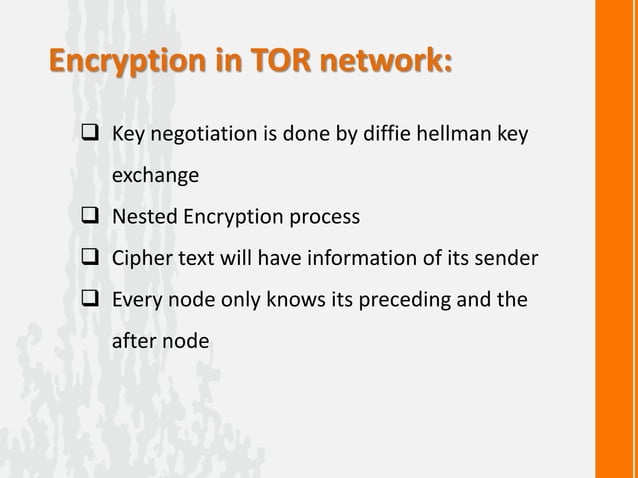 Encryption in TOR network:

❑ Key negotiation is done by diffie hellman key exchange
❑ Nested Encryption process
❑ Cipher text will have information of its sender
❑ Every node only knows its preceding and the after node